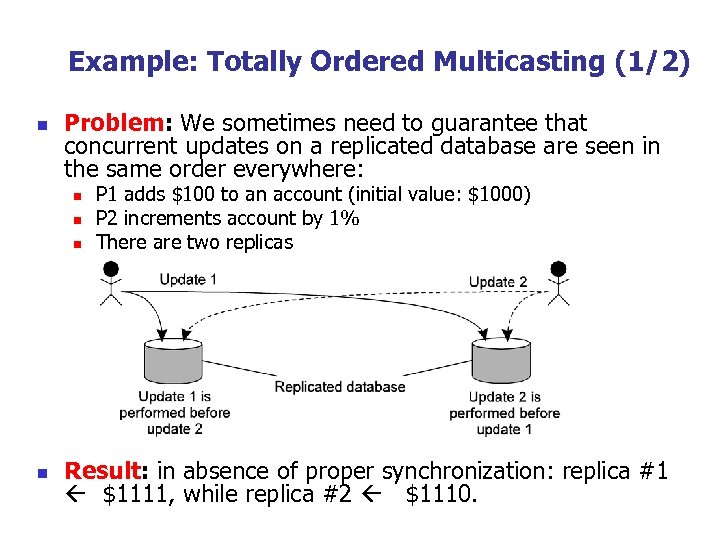 Example: Totally Ordered Multicasting (1/2)

Problem: We sometimes need to guarantee that concurrent updates on a replicated database are seen in the same order everywhere:

P1 adds \$100 to an account (initial value: \$1000)

P2 increments account by 1%

There are two replicas

Update 1

Update 2

Update 1 is performed before update 2

Replicated database

Update 2 is performed before update 1

Result: in absence of proper synchronization: replica #1 ← \$1111, while replica #2 ← \$1110.